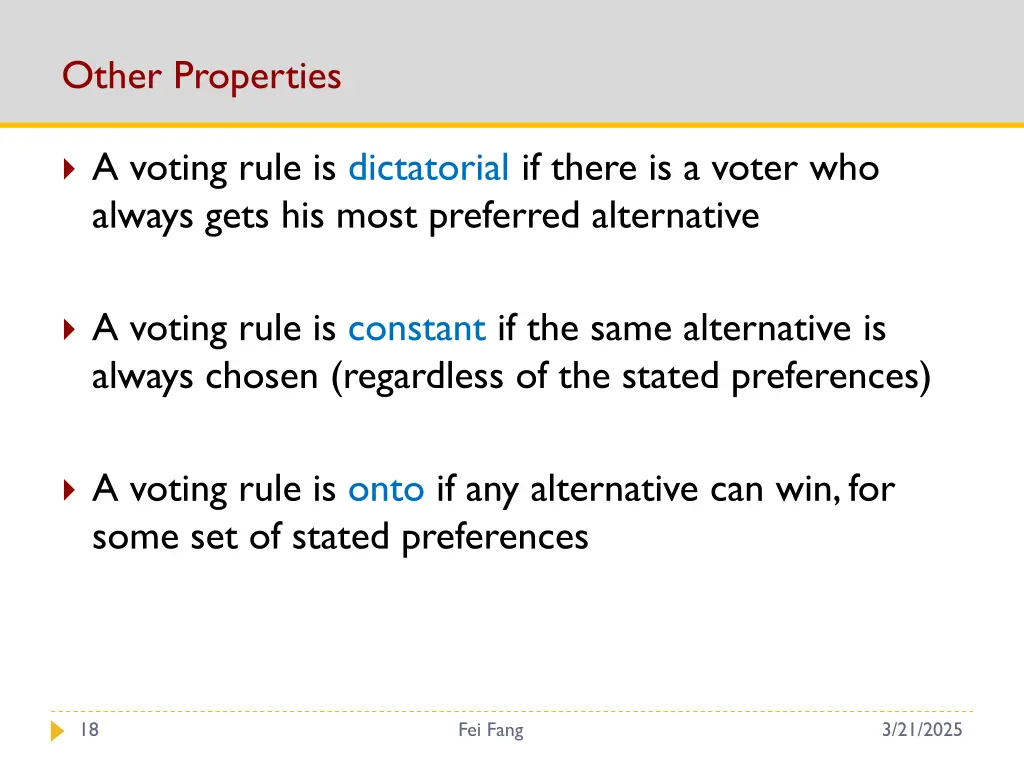 Other Properties

A voting rule is dictatorial if there is a voter who always gets his most preferred alternative

A voting rule is constant if the same alternative is always chosen (regardless of the stated preferences)

A voting rule is onto if any alternative can win, for some set of stated preferences

18

Fei Fang

3/21/2025